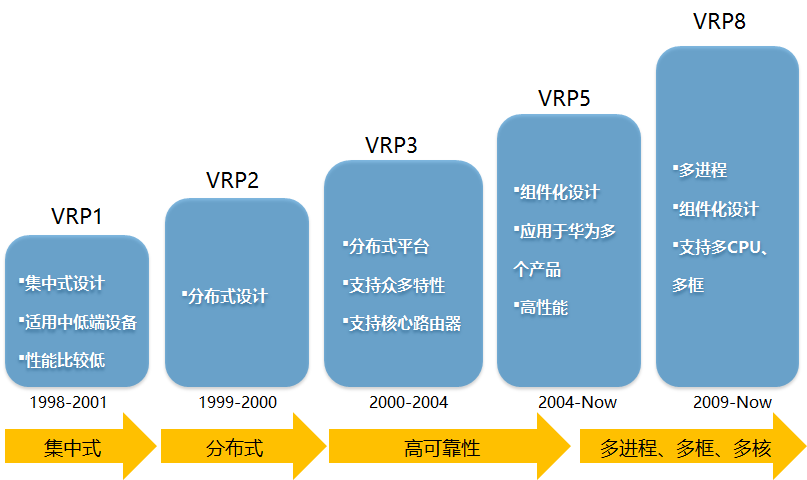 VRP1

▪集中式设计
▪适用中低端设备
▪性能比较低

1998-2001

VRP2

▪分布式设计

1999-2000

VRP3

▪分布式平台
▪支持众多特性
▪支持核心路由器

2000-2004

VRP5

▪组件化设计
▪应用于华为多个产品
▪高性能

2004-Now

VRP8

▪多进程
▪组件化设计
▪支持多CPU、多框

2009-Now

集中式

分布式

高可靠性

多进程、多框、多核